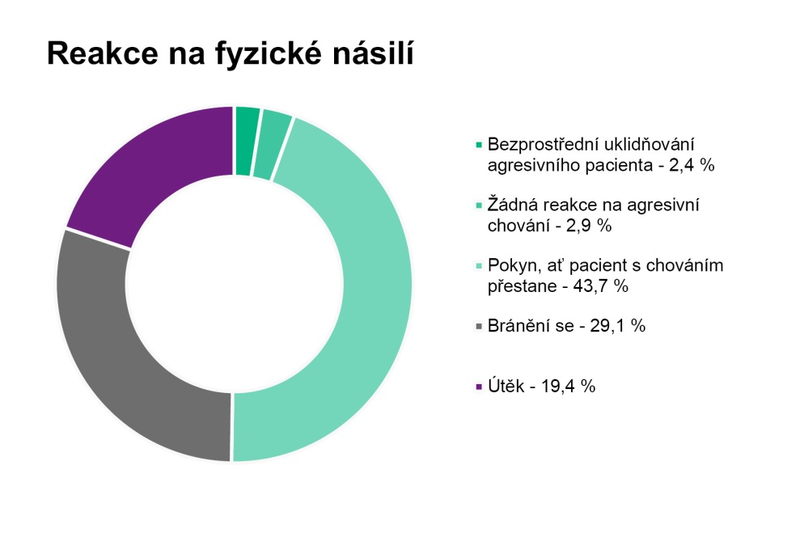 Reakce na fyzické násilí

Bezprostřední uklidňování agresivního pacienta - 2,4 %

Žádná reakce na agresivní chování - 2,9 %

Pokyn, ať pacient s chováním přestane - 43,7 %

Bránění se - 29,1 %

Útěk - 19,4 %